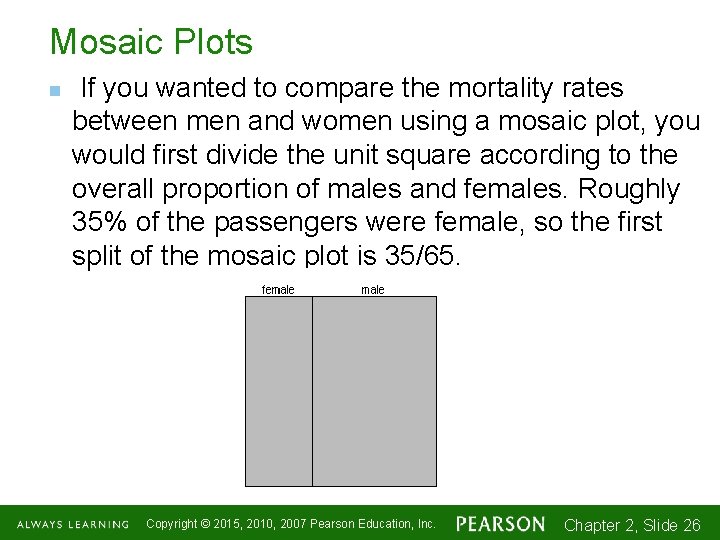 Mosaic Plots

If you wanted to compare the mortality rates between men and women using a mosaic plot, you would first divide the unit square according to the overall proportion of males and females. Roughly 35% of the passengers were female, so the first split of the mosaic plot is 35/65.

female male

ALWAYS LEARNING Copyright © 2015, 2010, 2007 Pearson Education, Inc. PEARSON Chapter 2, Slide 26